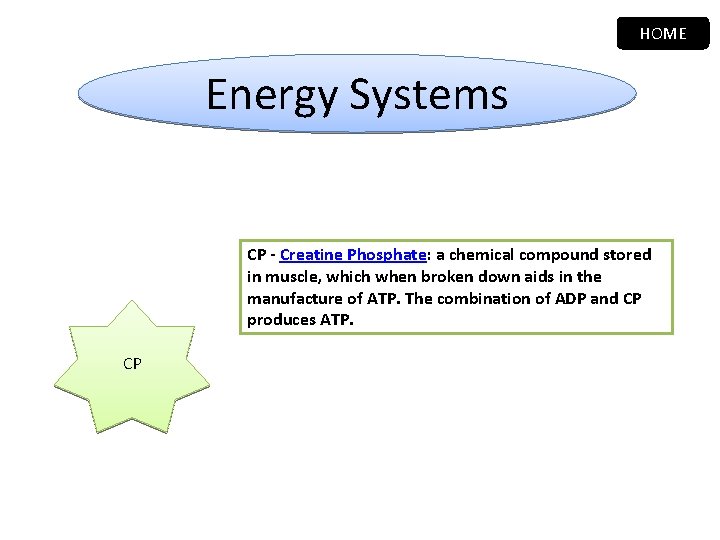 HOME

Energy Systems

CP - Creatine Phosphate: a chemical compound stored in muscle, which when broken down aids in the manufacture of ATP. The combination of ADP and CP produces ATP.

CP